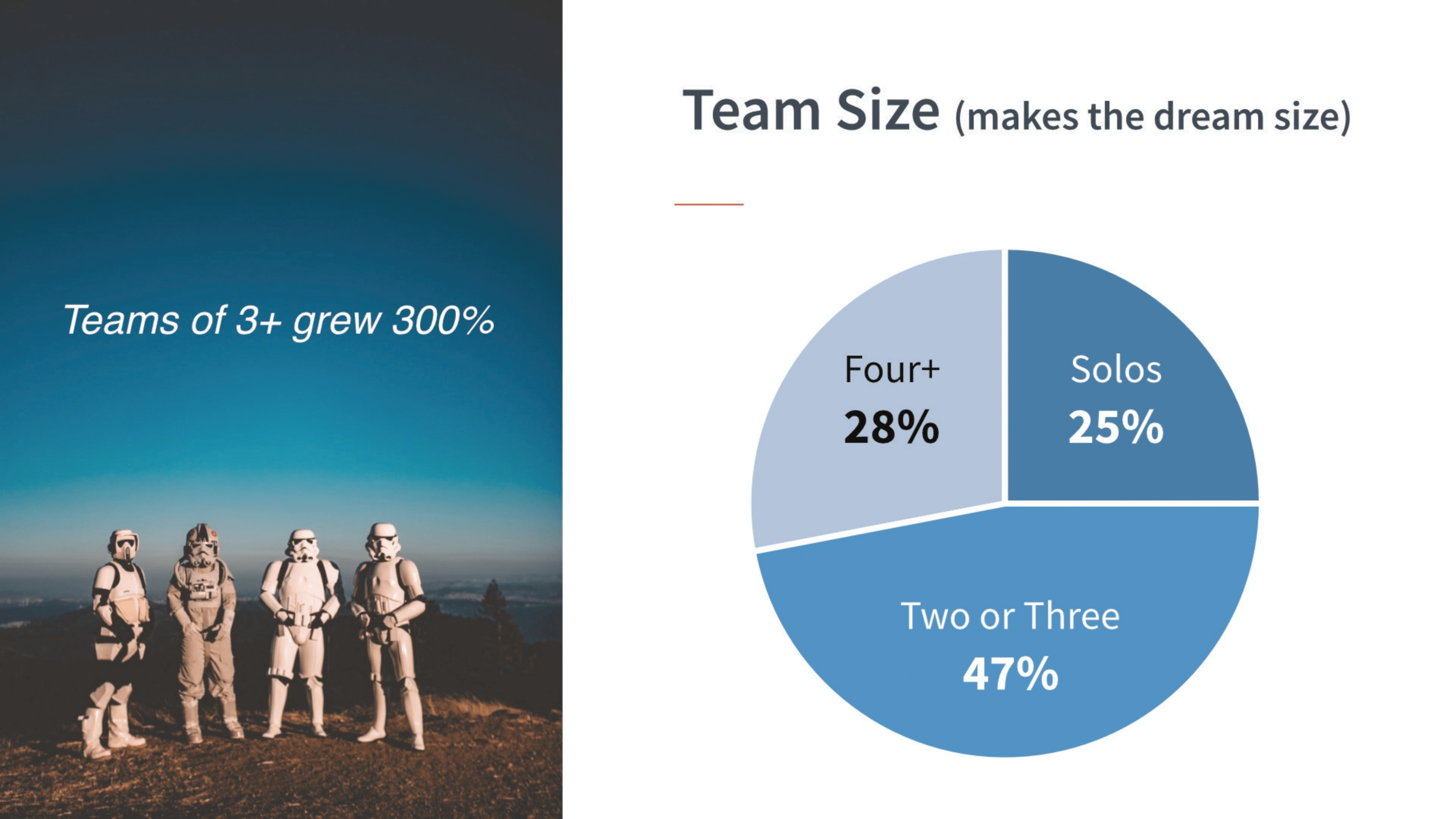 Teams of 3+ grew 300%

Team Size (makes the dream size)

Four+
28%

Solos
25%

Two or Three
47%